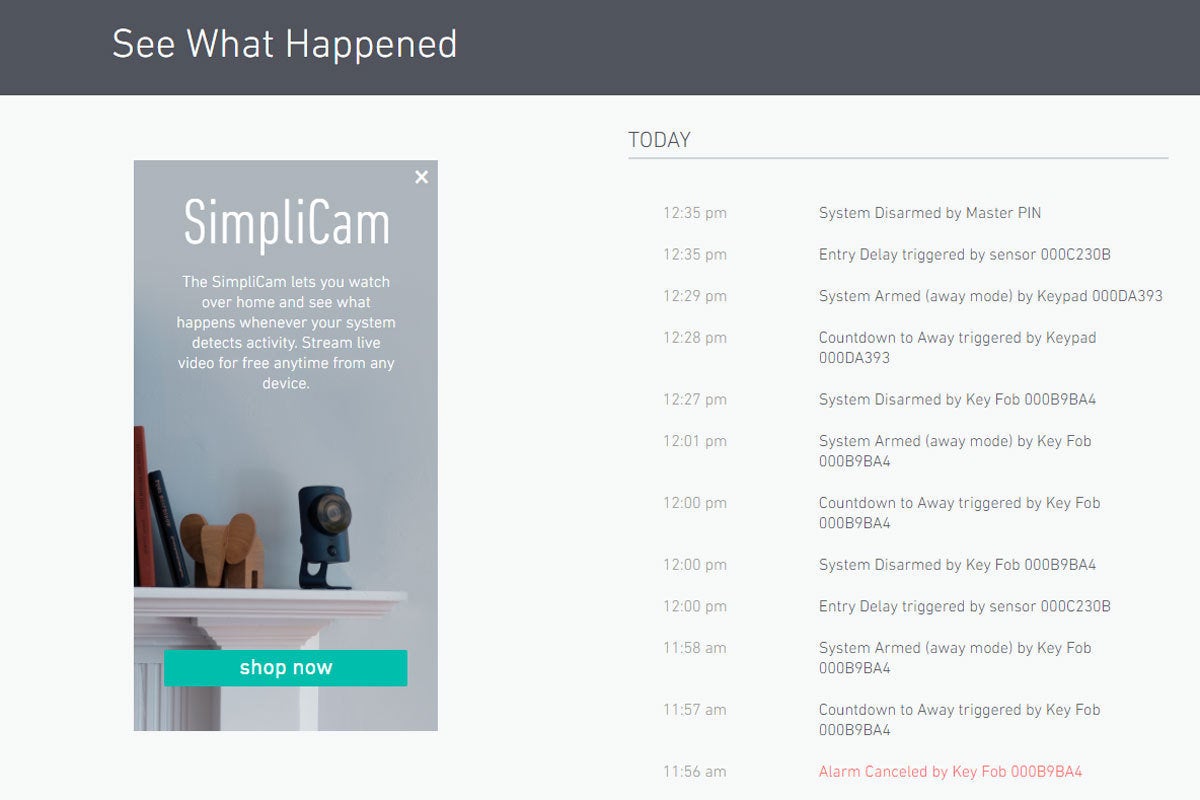 See What Happened

×

SimpliCam

The SimpliCam lets you watch over home and see what happens whenever your system detects activity. Stream live video for free anytime from any device.

shop now

TODAY

| | |
|---|---|
| 12:35 pm | System Disarmed by Master PIN |
| 12:35 pm | Entry Delay triggered by sensor 000C230B |
| 12:29 pm | System Armed (away mode) by Keypad 000DA393 |
| 12:28 pm | Countdown to Away triggered by Keypad 000DA393 |
| 12:27 pm | System Disarmed by Key Fob 000B9BA4 |
| 12:01 pm | System Armed (away mode) by Key Fob 000B9BA4 |
| 12:00 pm | Countdown to Away triggered by Key Fob 000B9BA4 |
| 12:00 pm | System Disarmed by Key Fob 000B9BA4 |
| 12:00 pm | Entry Delay triggered by sensor 000C230B |
| 11:58 am | System Armed (away mode) by Key Fob 000B9BA4 |
| 11:57 am | Countdown to Away triggered by Key Fob 000B9BA4 |
| 11:56 am | Alarm Canceled by Key Fob 000B9BA4 |